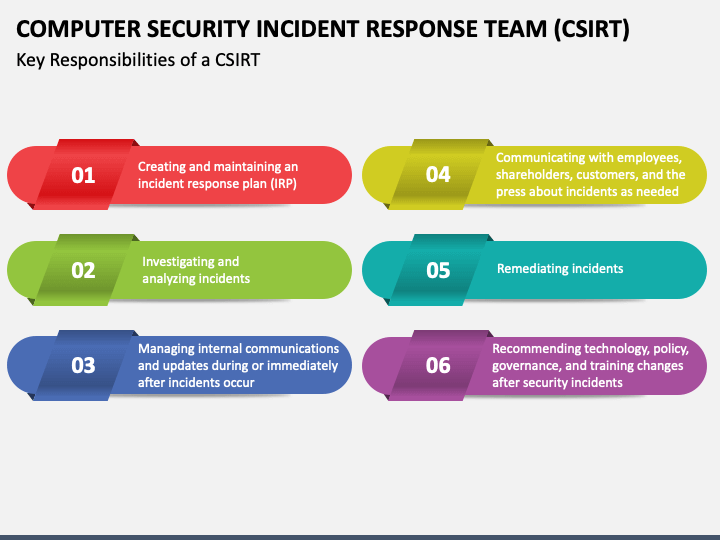 COMPUTER SECURITY INCIDENT RESPONSE TEAM (CSIRT)

Key Responsibilities of a CSIRT

01 Creating and maintaining an incident response plan (IRP)

02 Investigating and analyzing incidents

03 Managing internal communications and updates during or immediately after incidents occur

04 Communicating with employees, shareholders, customers, and the press about incidents as needed

05 Remediating incidents

06 Recommending technology, policy, governance, and training changes after security incidents